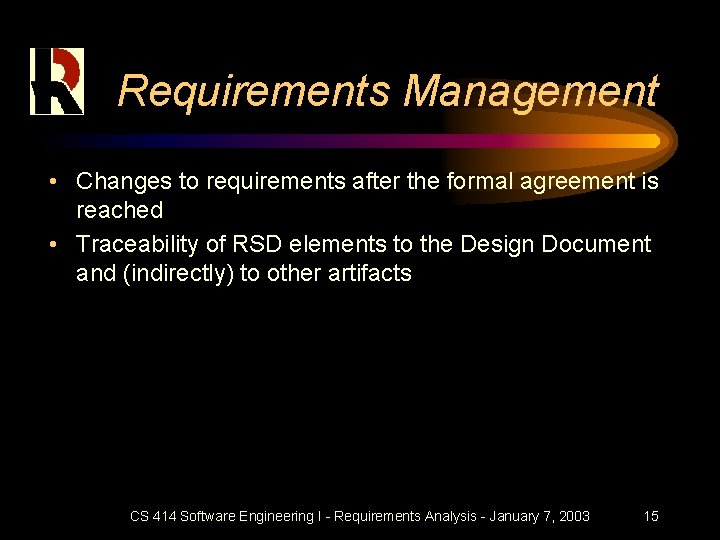 Requirements Management

• Changes to requirements after the formal agreement is reached
• Traceability of RSD elements to the Design Document and (indirectly) to other artifacts

CS 414 Software Engineering I - Requirements Analysis - January 7, 2003

15